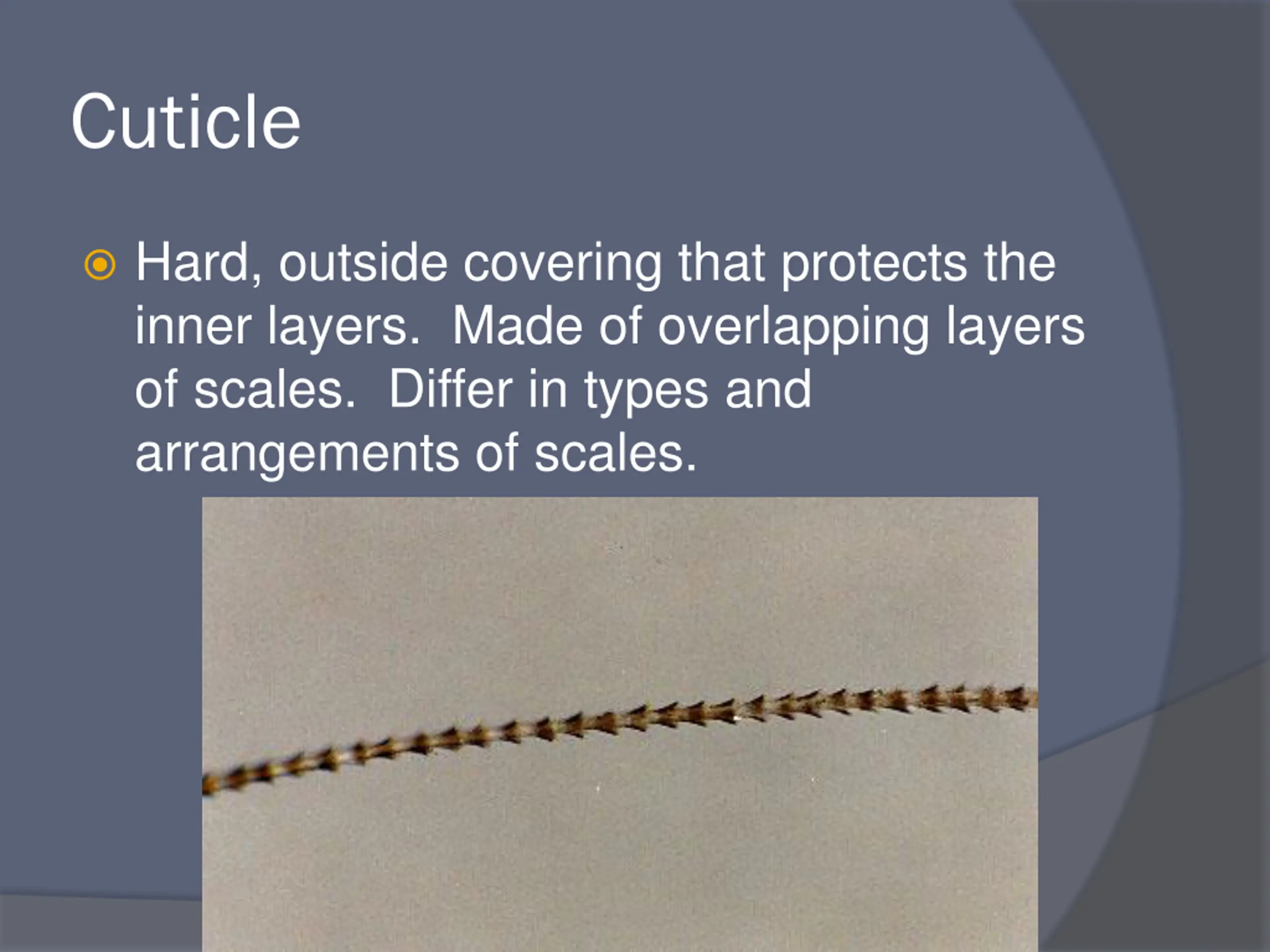 Cuticle

Hard, outside covering that protects the inner layers. Made of overlapping layers of scales. Differ in types and arrangements of scales.